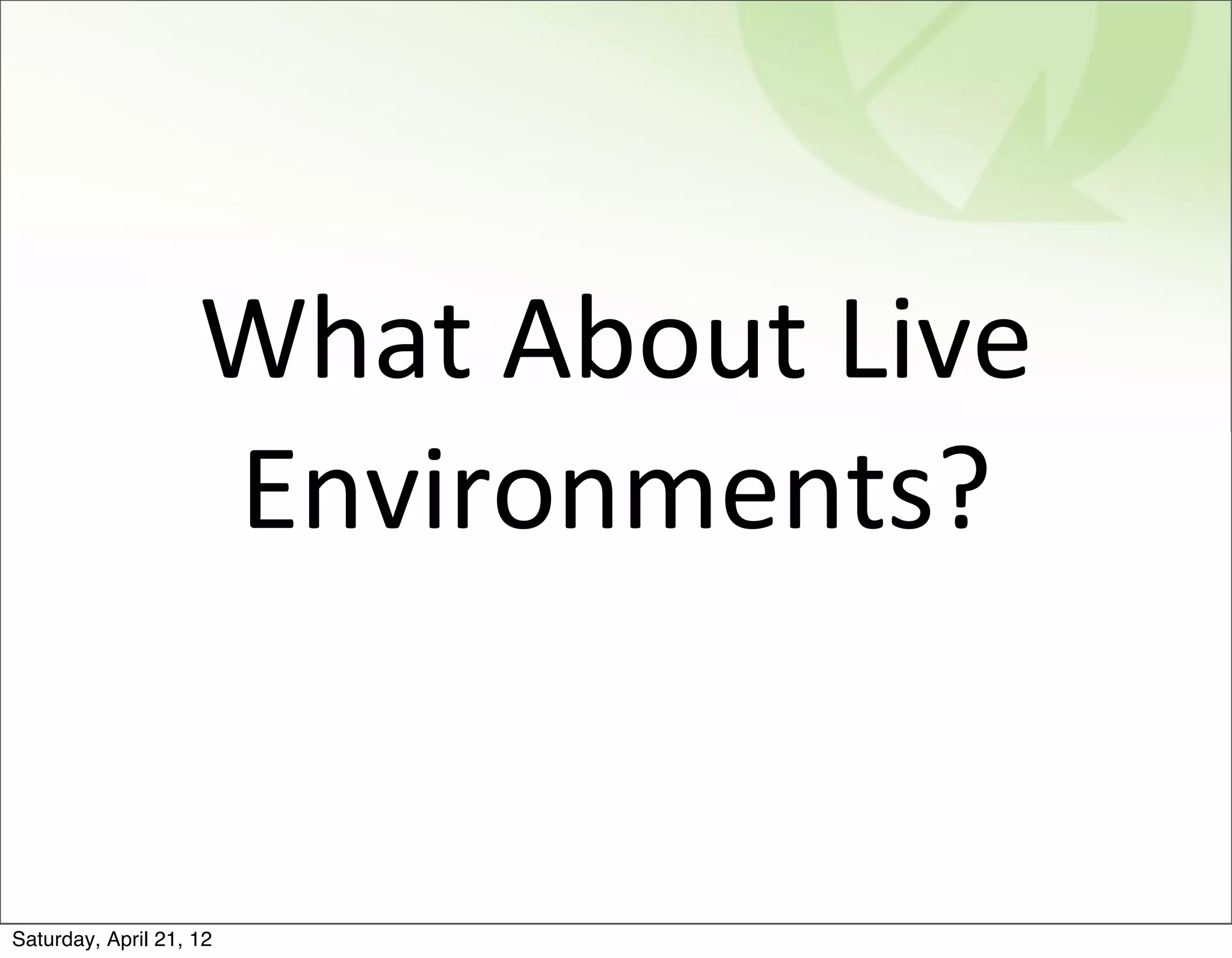 What About Live Environments?

Saturday, April 21, 12